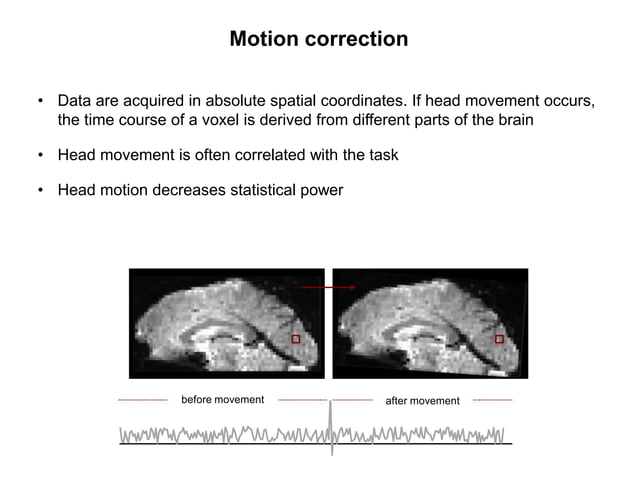 Motion correction

• Data are acquired in absolute spatial coordinates. If head movement occurs, the time course of a voxel is derived from different parts of the brain

• Head movement is often correlated with the task

• Head motion decreases statistical power

before movement

after movement